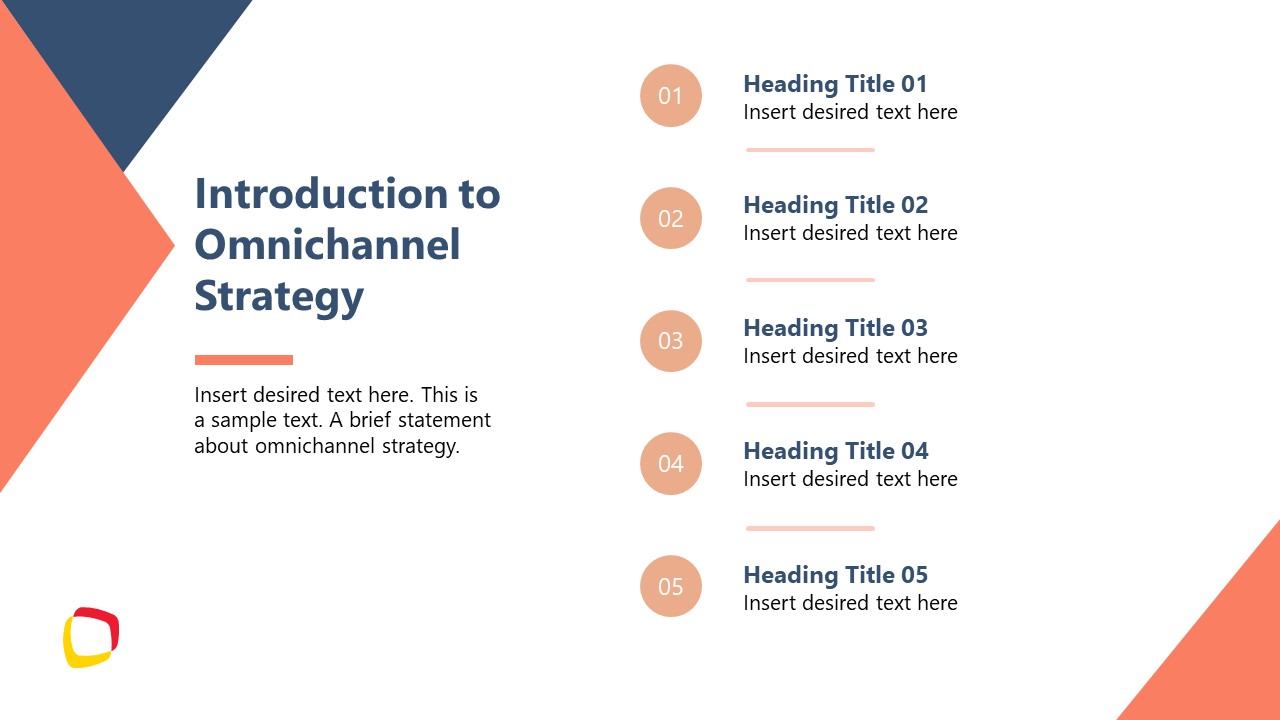 Introduction to Omnichannel Strategy

Insert desired text here. This is a sample text. A brief statement about omnichannel strategy.

01
Heading Title 01
Insert desired text here

02
Heading Title 02
Insert desired text here

03
Heading Title 03
Insert desired text here

04
Heading Title 04
Insert desired text here

05
Heading Title 05
Insert desired text here